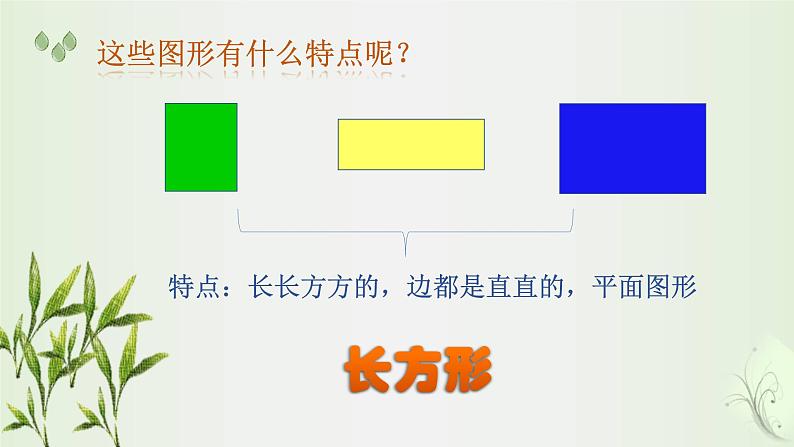 这些图形有什么特点呢？

特点：长长方方的，边都是直直的，平面图形

长方形